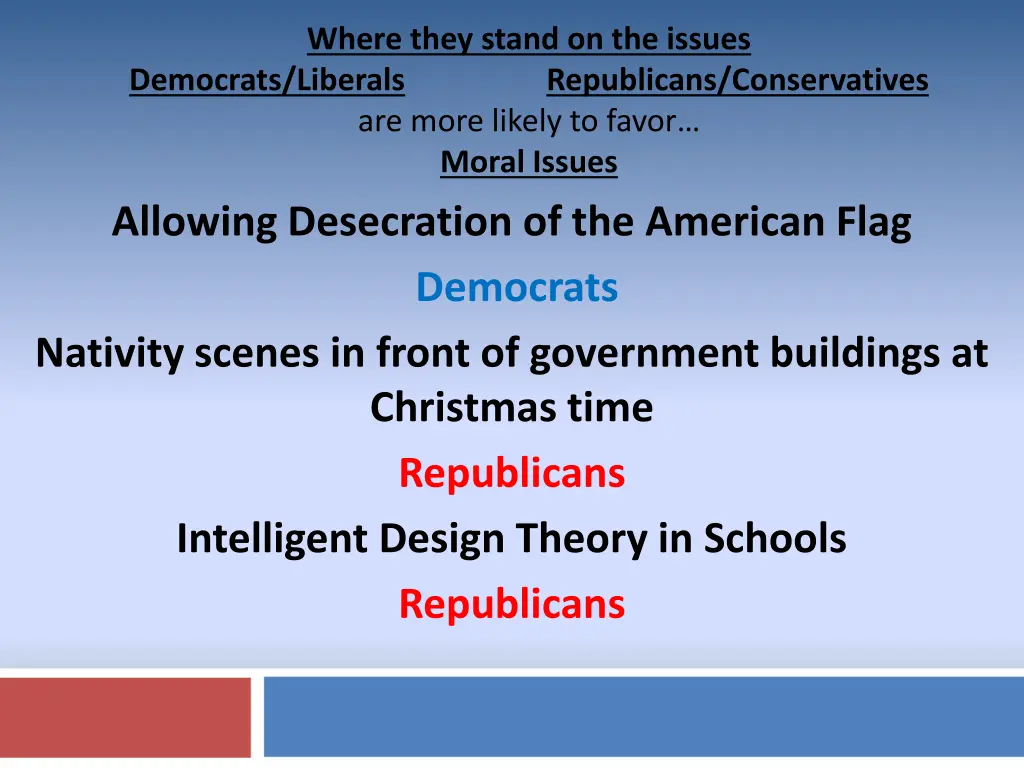 Where they stand on the issues

Democrats/Liberals Republicans/Conservatives

are more likely to favor…

Moral Issues

Allowing Desecration of the American Flag

Democrats

Nativity scenes in front of government buildings at Christmas time

Republicans

Intelligent Design Theory in Schools

Republicans